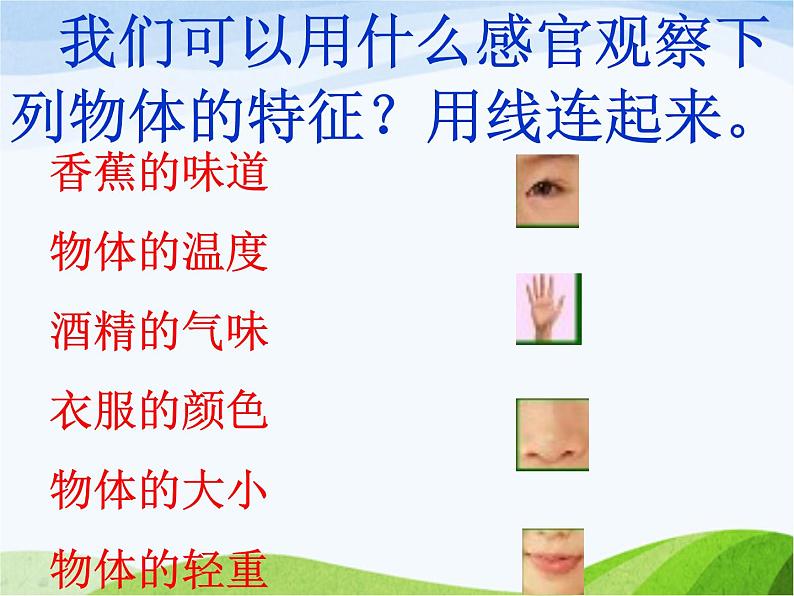 我们可以用什么感官观察下列物体的特征？用线连起来。

香蕉的味道

物体的温度

酒精的气味

衣服的颜色

物体的大小

物体的轻重